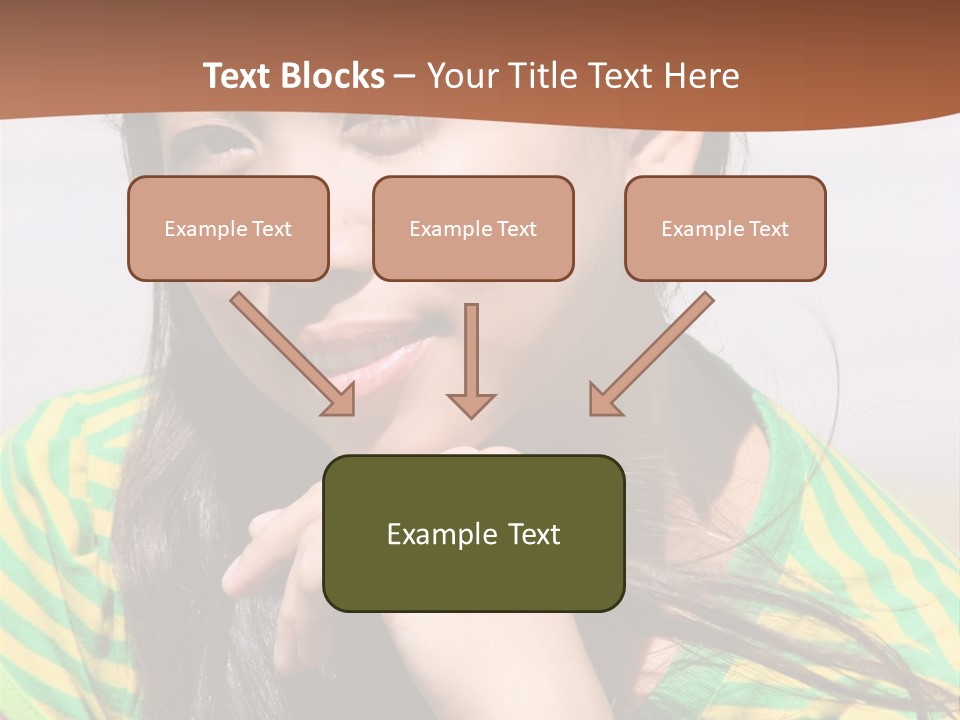 Text Blocks – Your Title Text Here

Example Text

Example Text

Example Text

Example Text